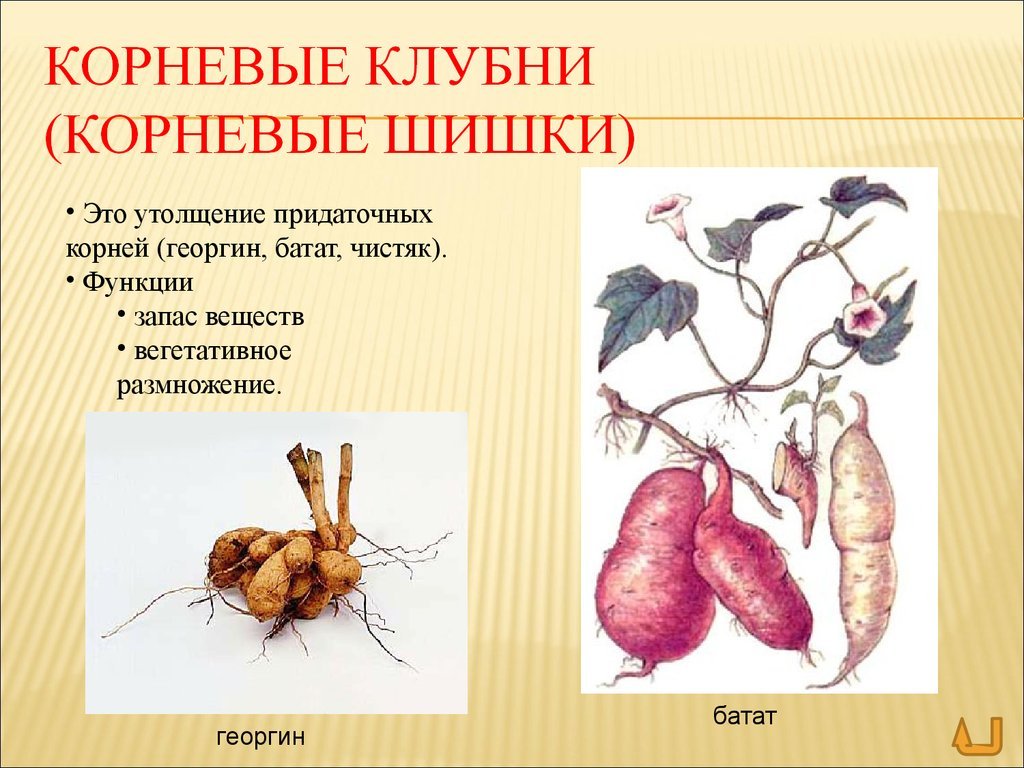 КОРНЕВЫЕ КЛУБНИ (КОРНЕВЫЕ ШИШКИ)

• Это утолщение придаточных корней (георгин, батат, чистяк).
• Функции
• запас веществ
• вегетативное размножение.

георгин

батат